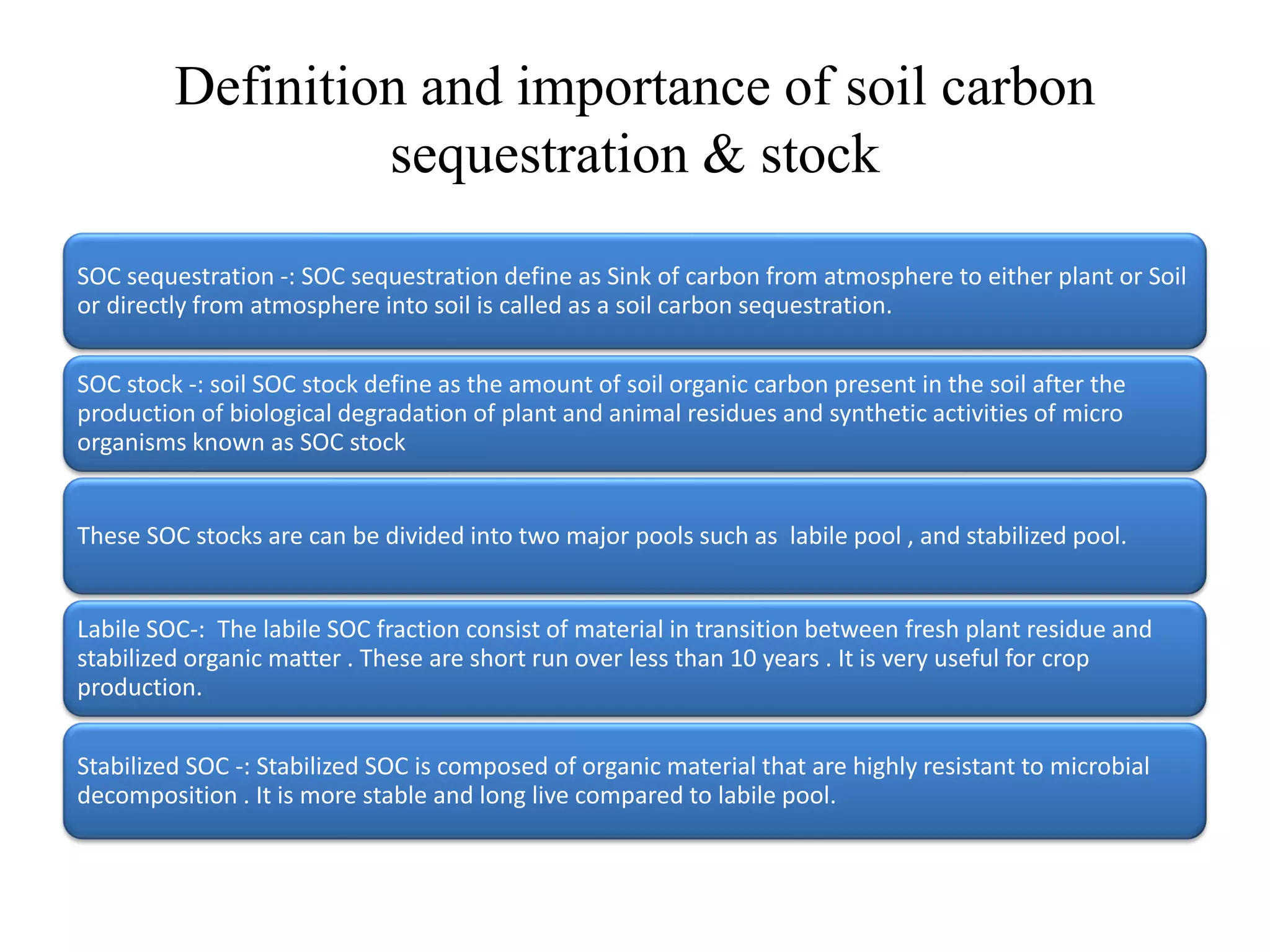 Definition and importance of soil carbon sequestration & stock

SOC sequestration -: SOC sequestration define as Sink of carbon from atmosphere to either plant or Soil or directly from atmosphere into soil is called as a soil carbon sequestration.

SOC stock -: soil SOC stock define as the amount of soil organic carbon present in the soil after the production of biological degradation of plant and animal residues and synthetic activities of micro organisms known as SOC stock

These SOC stocks are can be divided into two major pools such as labile pool , and stabilized pool.

Labile SOC-: The labile SOC fraction consist of material in transition between fresh plant residue and stabilized organic matter . These are short run over less than 10 years . It is very useful for crop production.

Stabilized SOC -: Stabilized SOC is composed of organic material that are highly resistant to microbial decomposition . It is more stable and long live compared to labile pool.